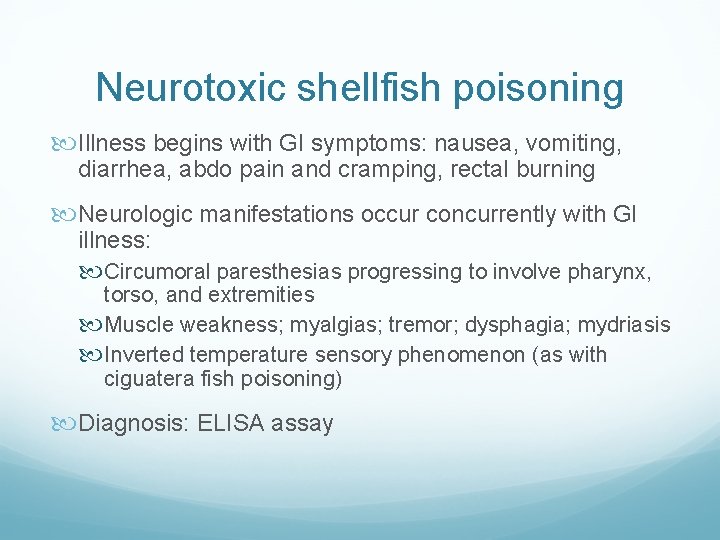 Neurotoxic shellfish poisoning

Illness begins with GI symptoms: nausea, vomiting, diarrhea, abdo pain and cramping, rectal burning

Neurologic manifestations occur concurrently with GI illness:

Circumoral paresthesias progressing to involve pharynx, torso, and extremities

Muscle weakness; myalgias; tremor; dysphagia; mydriasis

Inverted temperature sensory phenomenon (as with ciguatera fish poisoning)

Diagnosis: ELISA assay